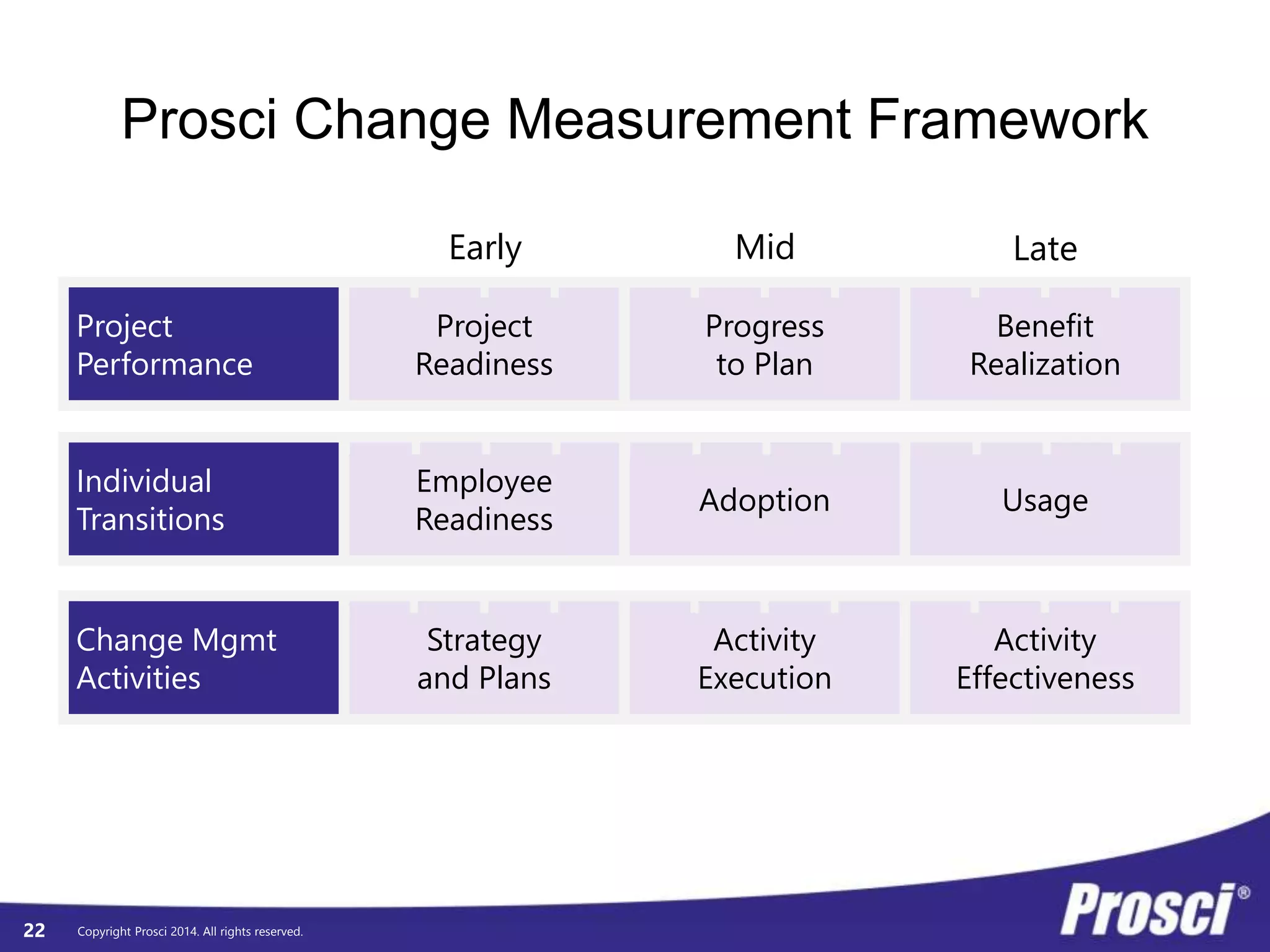 Prosci Change Measurement Framework

| | Early | Mid | Late |
|---|---|---|---|
| Project Performance | Project Readiness | Progress to Plan | Benefit Realization |
| Individual Transitions | Employee Readiness | Adoption | Usage |
| Change Mgmt Activities | Strategy and Plans | Activity Execution | Activity Effectiveness |

22 Copyright Prosci 2014. All rights reserved.

Prosci®